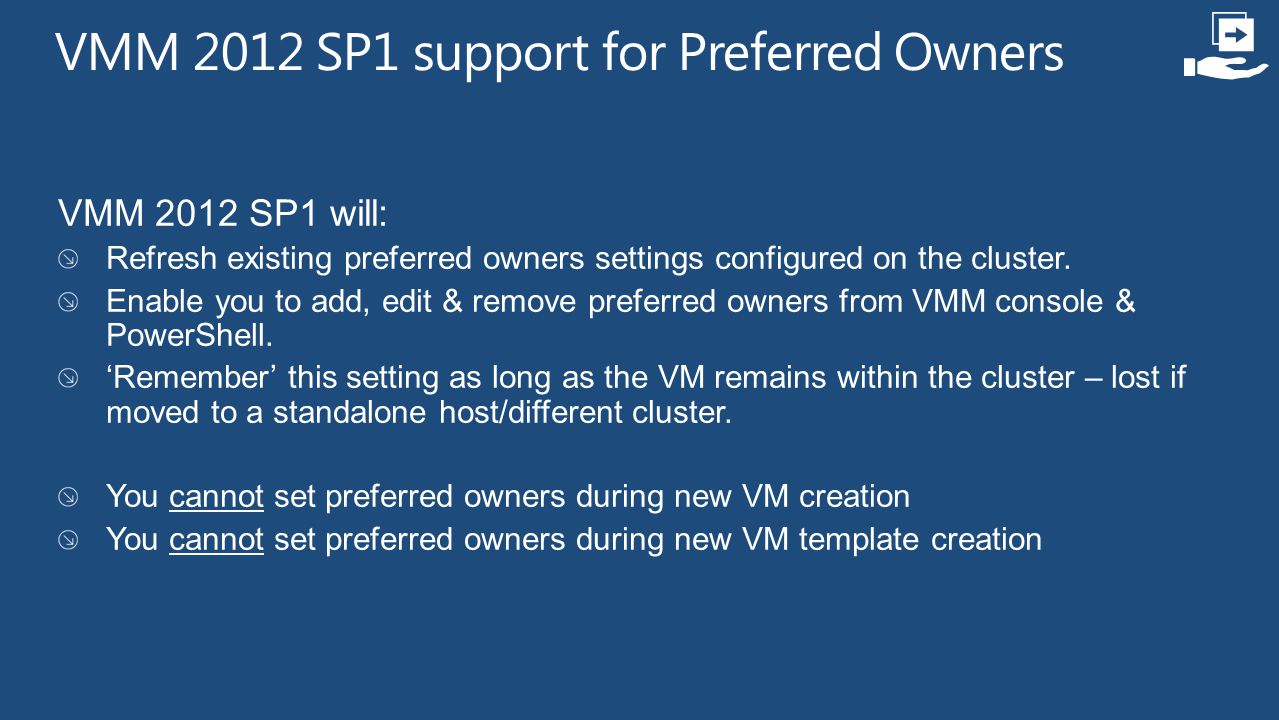 VMM 2012 SP1 support for Preferred Owners

VMM 2012 SP1 will:

Refresh existing preferred owners settings configured on the cluster.

Enable you to add, edit & remove preferred owners from VMM console & PowerShell.

‘Remember’ this setting as long as the VM remains within the cluster – lost if moved to a standalone host/different cluster.

You cannot set preferred owners during new VM creation

You cannot set preferred owners during new VM template creation